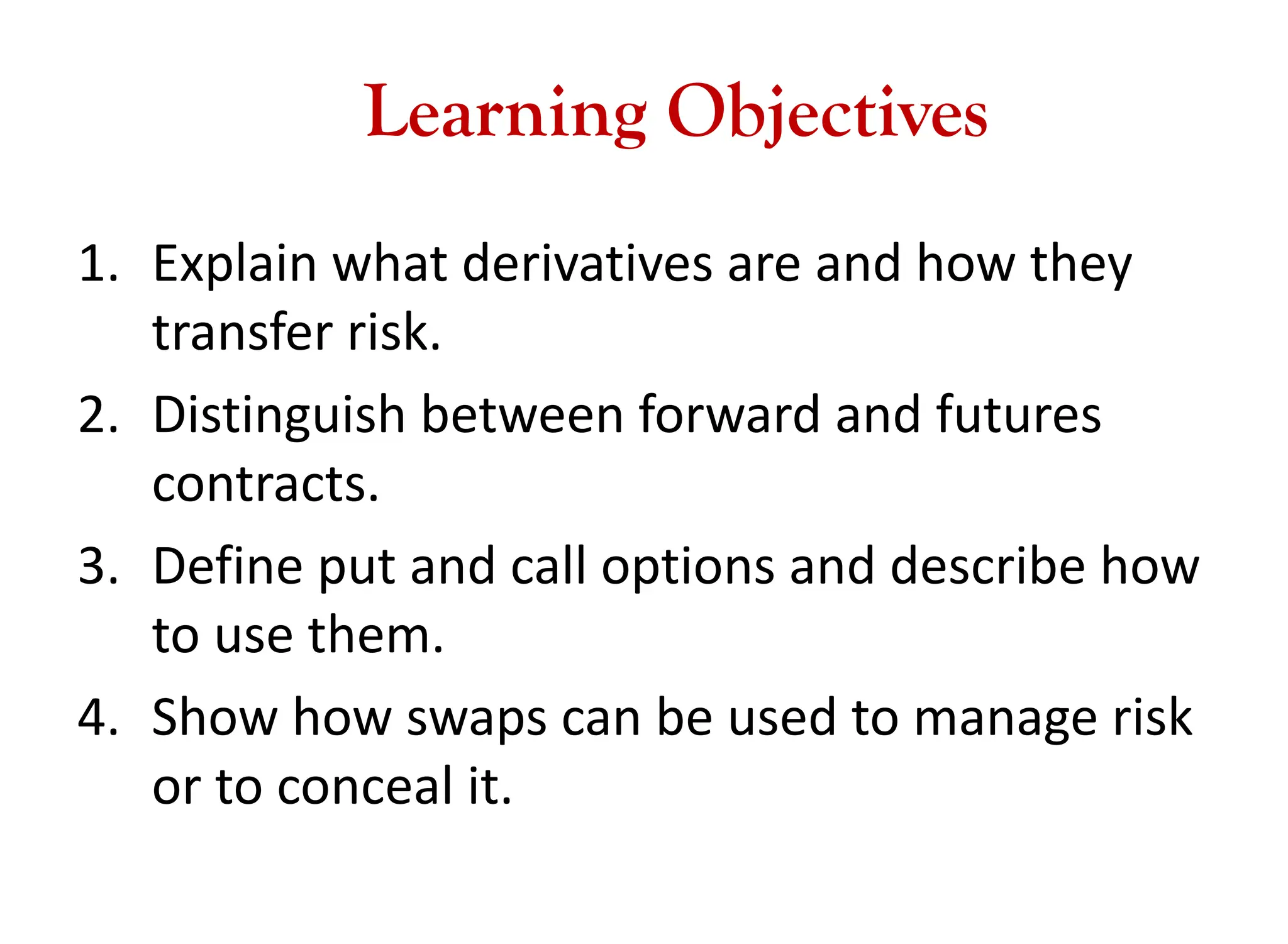 Learning Objectives

1. Explain what derivatives are and how they transfer risk.
2. Distinguish between forward and futures contracts.
3. Define put and call options and describe how to use them.
4. Show how swaps can be used to manage risk or to conceal it.